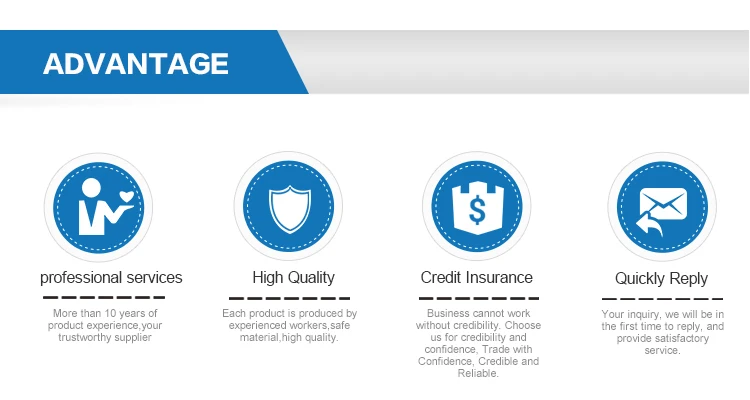 ADVANTAGE

professional services

More than 10 years of product experience,your trustworthy supplier

High Quality

Each product is produced by experienced workers,safe material,high quality.

Credit Insurance

Business cannot work without credibility. Choose us for credibility and confidence, Trade with Confidence, Credible and Reliable.

Quickly Reply

Your inquiry, we will be in the first time to reply, and provide satisfactory service.